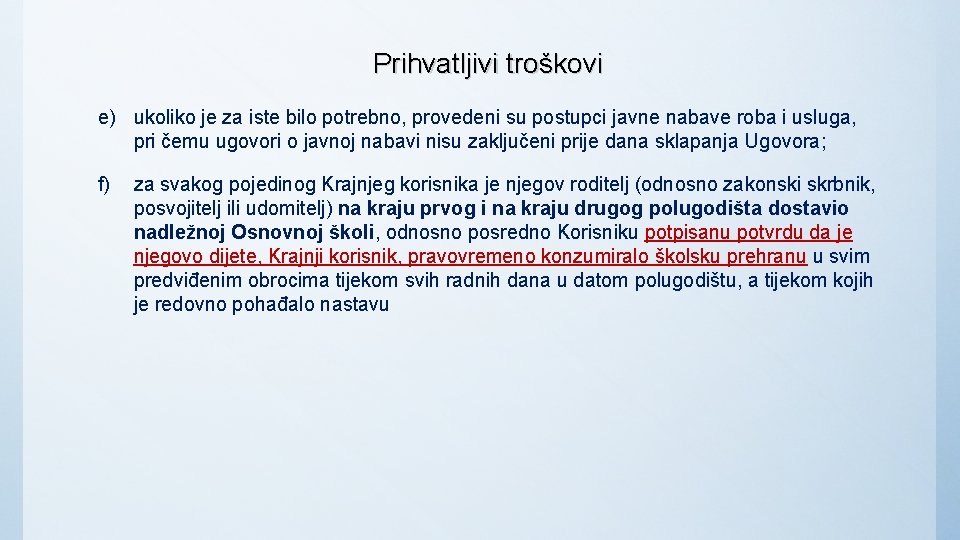 Prihvatljivi troškovi

e) ukoliko je za iste bilo potrebno, provedeni su postupci javne nabave roba i usluga, pri čemu ugovori o javnoj nabavi nisu zaključeni prije dana sklapanja Ugovora;

f) za svakog pojedinog Krajnjeg korisnika je njegov roditelj (odnosno zakonski skrbnik, posvojitelj ili udomitelj) na kraju prvog i na kraju drugog polugodišta dostavio nadležnoj Osnovnoj školi, odnosno posredno Korisniku potpisanu potvrdu da je njegovo dijete, Krajnji korisnik, pravovremeno konzumiralo školsku prehranu u svim predviđenim obrocima tijekom svih radnih dana u datom polugodištu, a tijekom kojih je redovno pohađalo nastavu